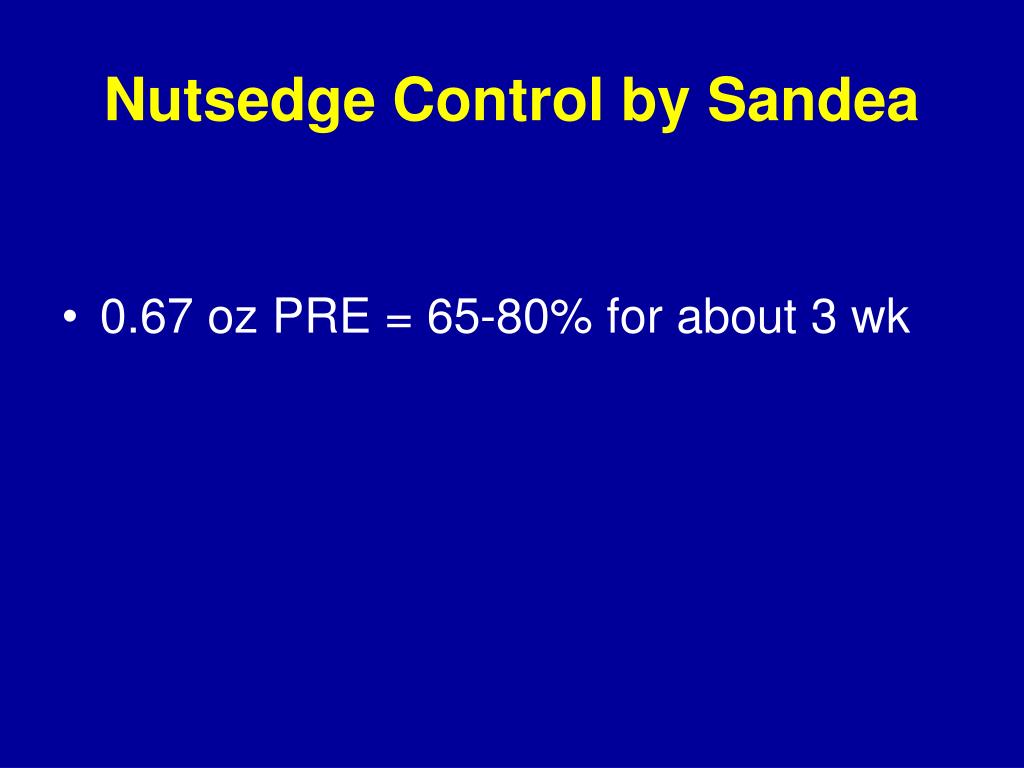 Nutsedge Control by Sandea

• 0.67 oz PRE = 65-80% for about 3 wk